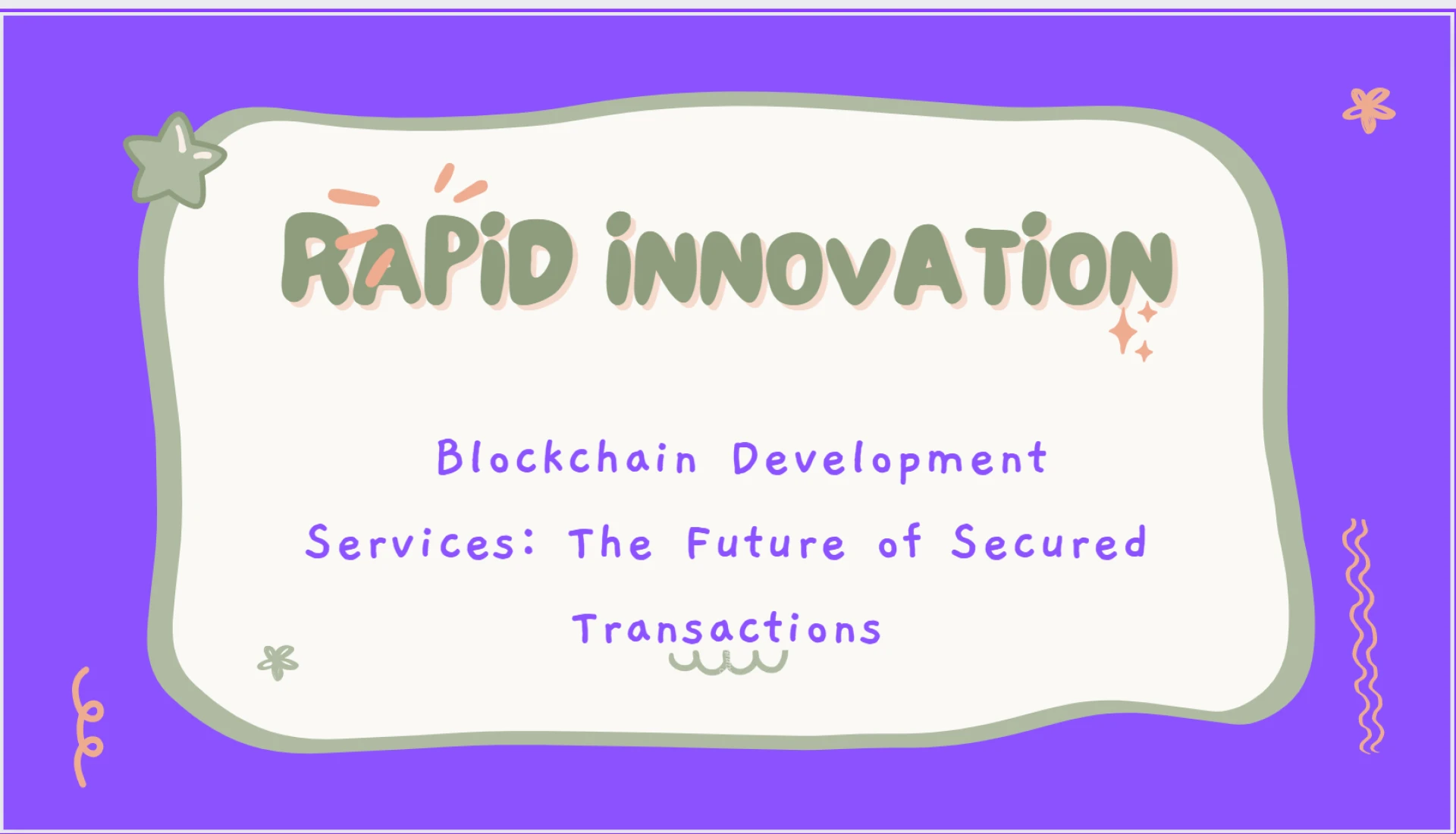 RAPID INNOVATION

Blockchain Development Services: The Future of Secured Transactions